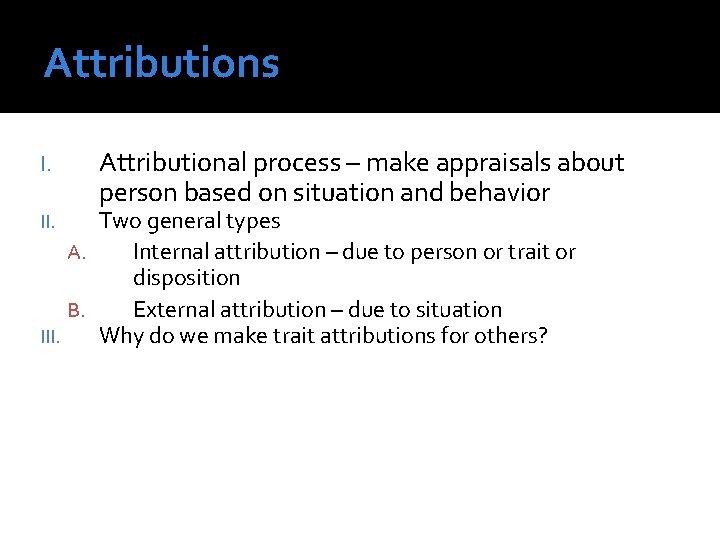 Attributions

I. Attributional process – make appraisals about person based on situation and behavior

II. Two general types

A. Internal attribution – due to person or trait or disposition

B. External attribution – due to situation

III. Why do we make trait attributions for others?